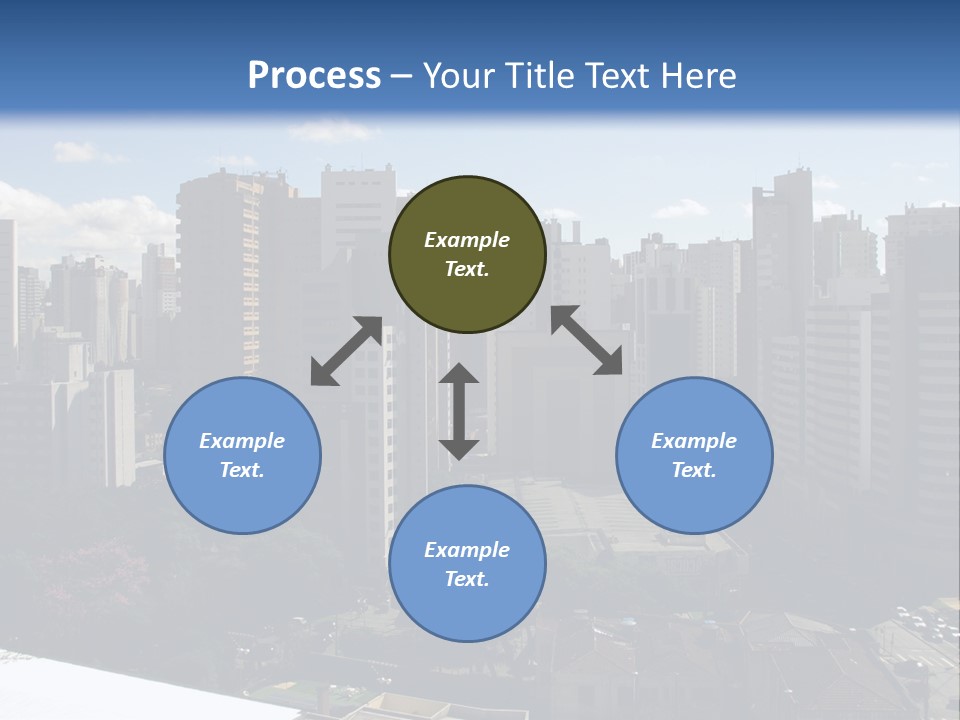 Process – Your Title Text Here

Example Text.

Example Text.

Example Text.

Example Text.